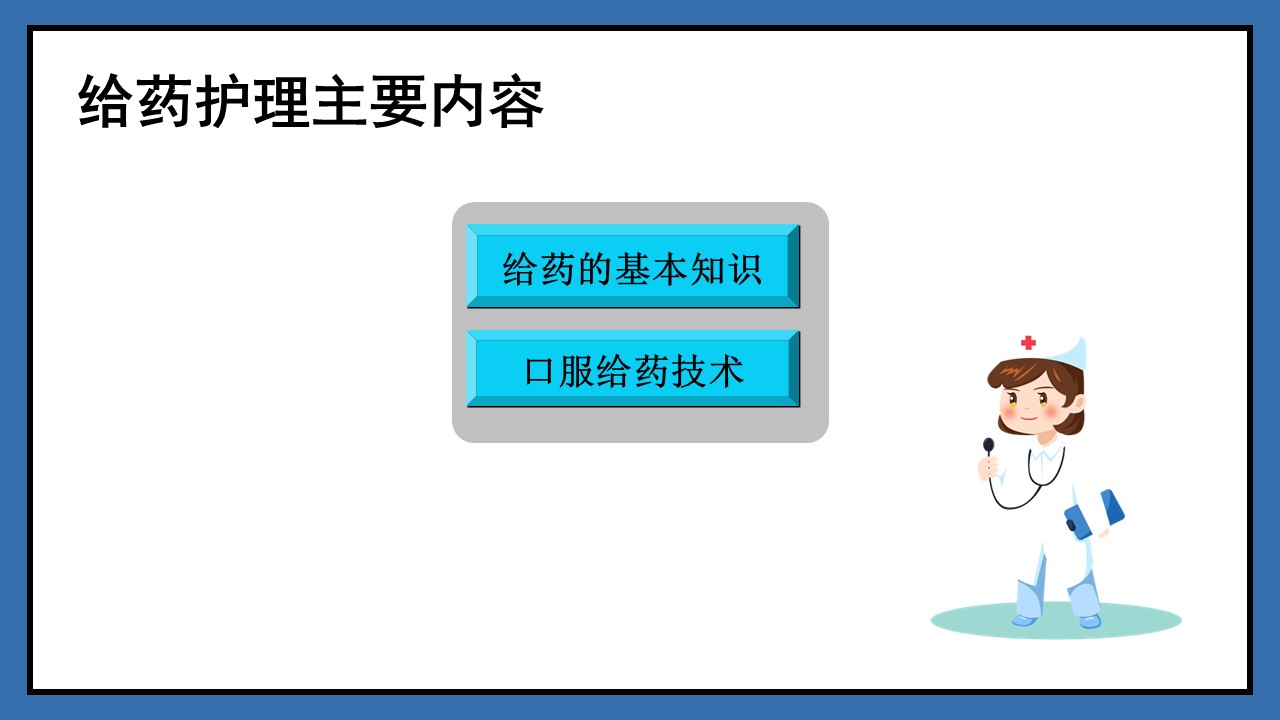 给药护理主要内容

给药的基本知识

口服给药技术